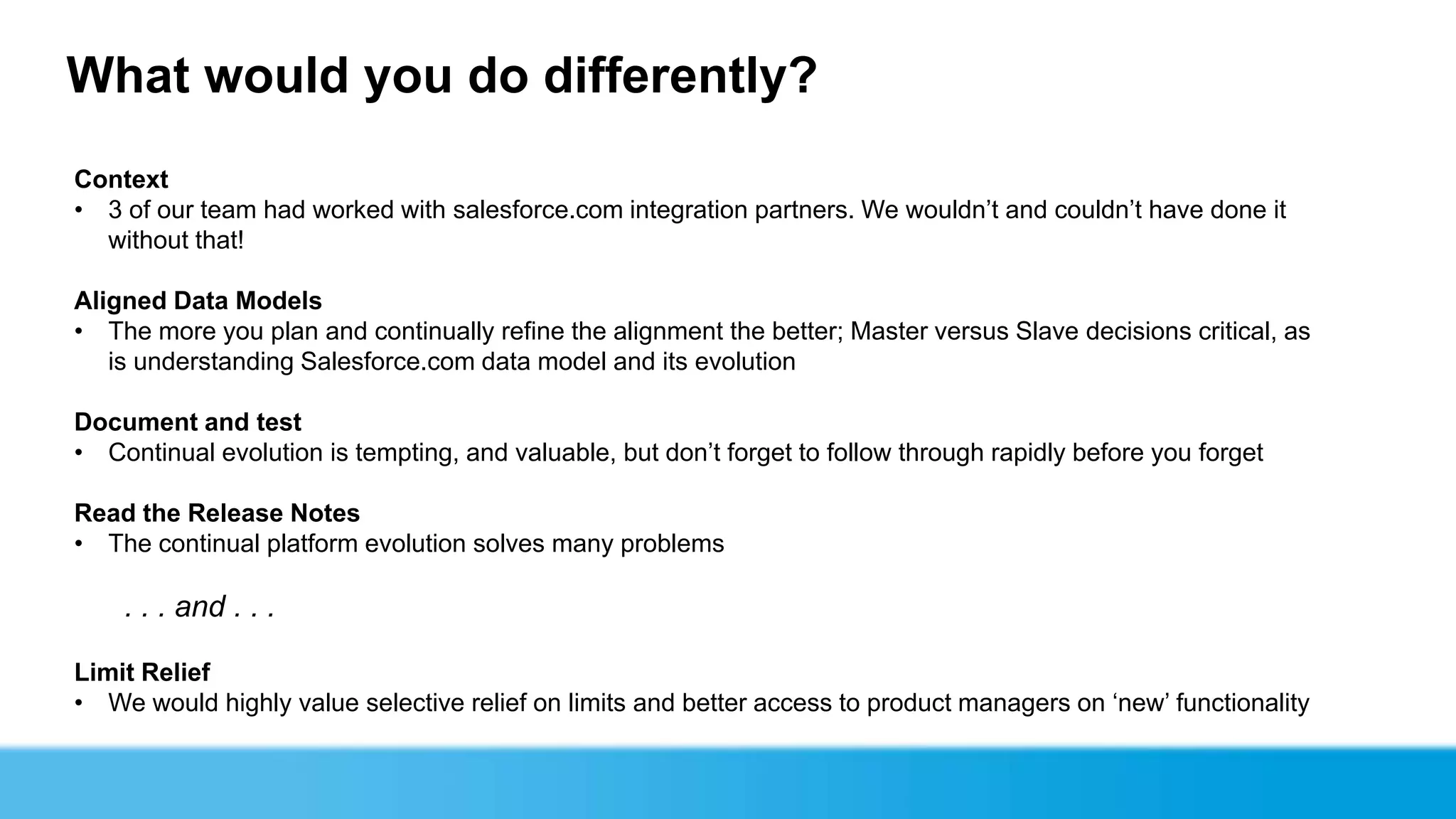 What would you do differently?

Context
• 3 of our team had worked with salesforce.com integration partners. We wouldn’t and couldn’t have done it without that!

Aligned Data Models
• The more you plan and continually refine the alignment the better; Master versus Slave decisions critical, as is understanding Salesforce.com data model and its evolution

Document and test
• Continual evolution is tempting, and valuable, but don’t forget to follow through rapidly before you forget

Read the Release Notes
• The continual platform evolution solves many problems

. . . and . . .

Limit Relief
• We would highly value selective relief on limits and better access to product managers on ‘new’ functionality